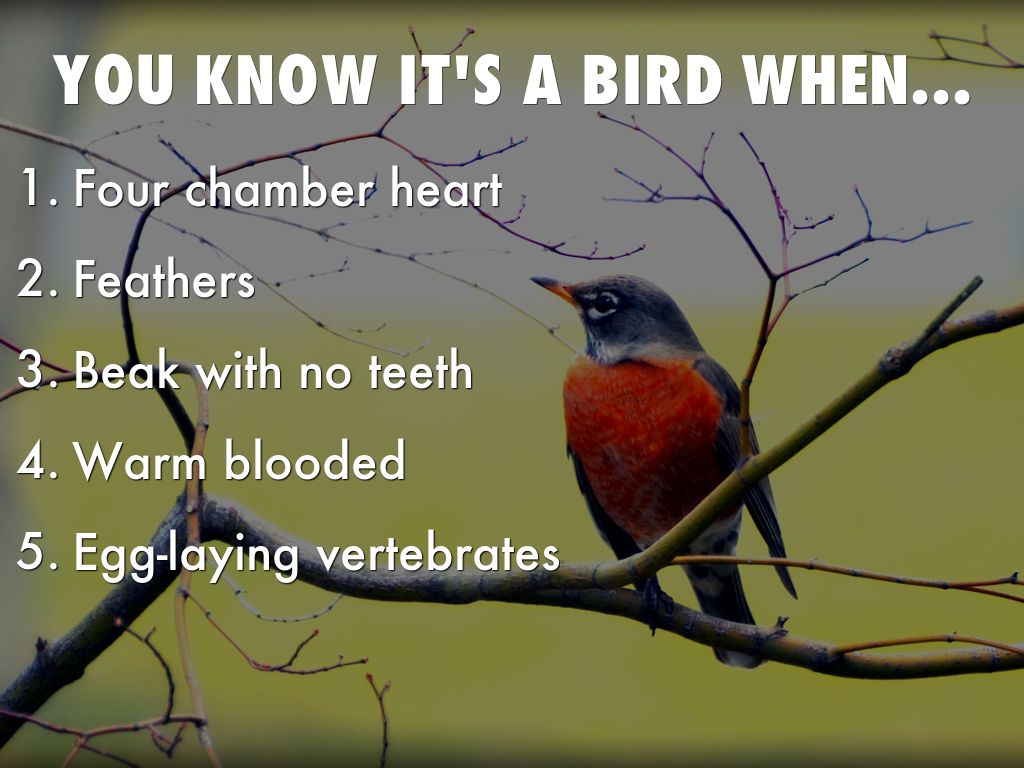 YOU KNOW IT'S A BIRD WHEN...

1. Four chamber heart
2. Feathers
3. Beak with no teeth
4. Warm blooded
5. Egg-laying vertebrates